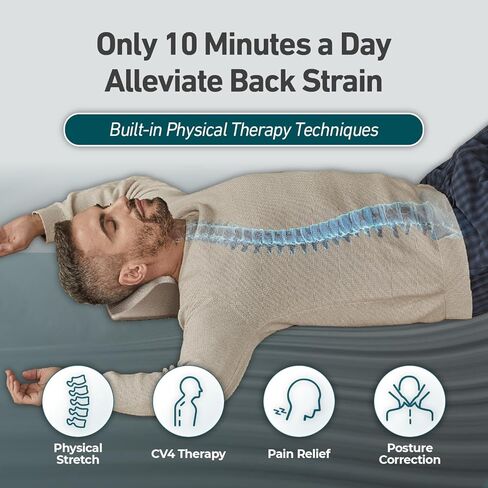 Only 10 Minutes a Day
Alleviate Back Strain

Built-in Physical Therapy Techniques

Physical Stretch

CV4 Therapy

Pain Relief

Posture Correction